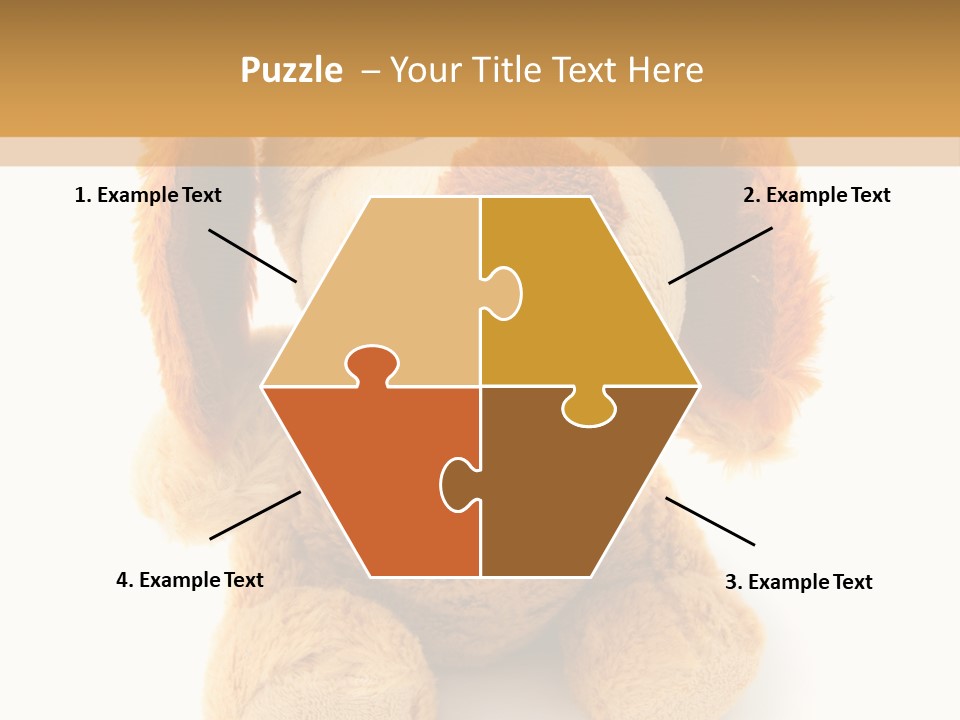 Puzzle – Your Title Text Here

1. Example Text

2. Example Text

4. Example Text

3. Example Text